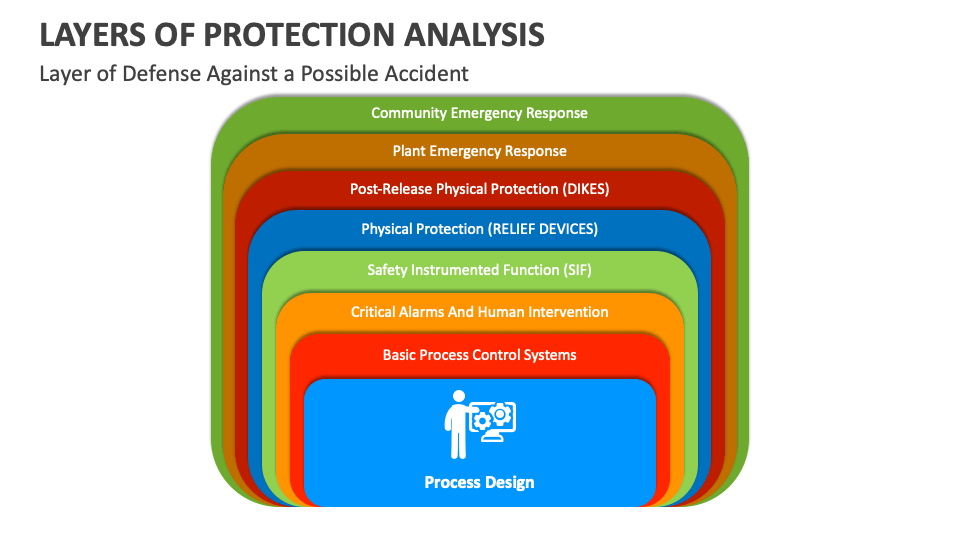 LAYERS OF PROTECTION ANALYSIS

Layer of Defense Against a Possible Accident

Community Emergency Response

Plant Emergency Response

Post-Release Physical Protection (DIKES)

Physical Protection (RELIEF DEVICES)

Safety Instrumented Function (SIF)

Critical Alarms And Human Intervention

Basic Process Control Systems

Process Design